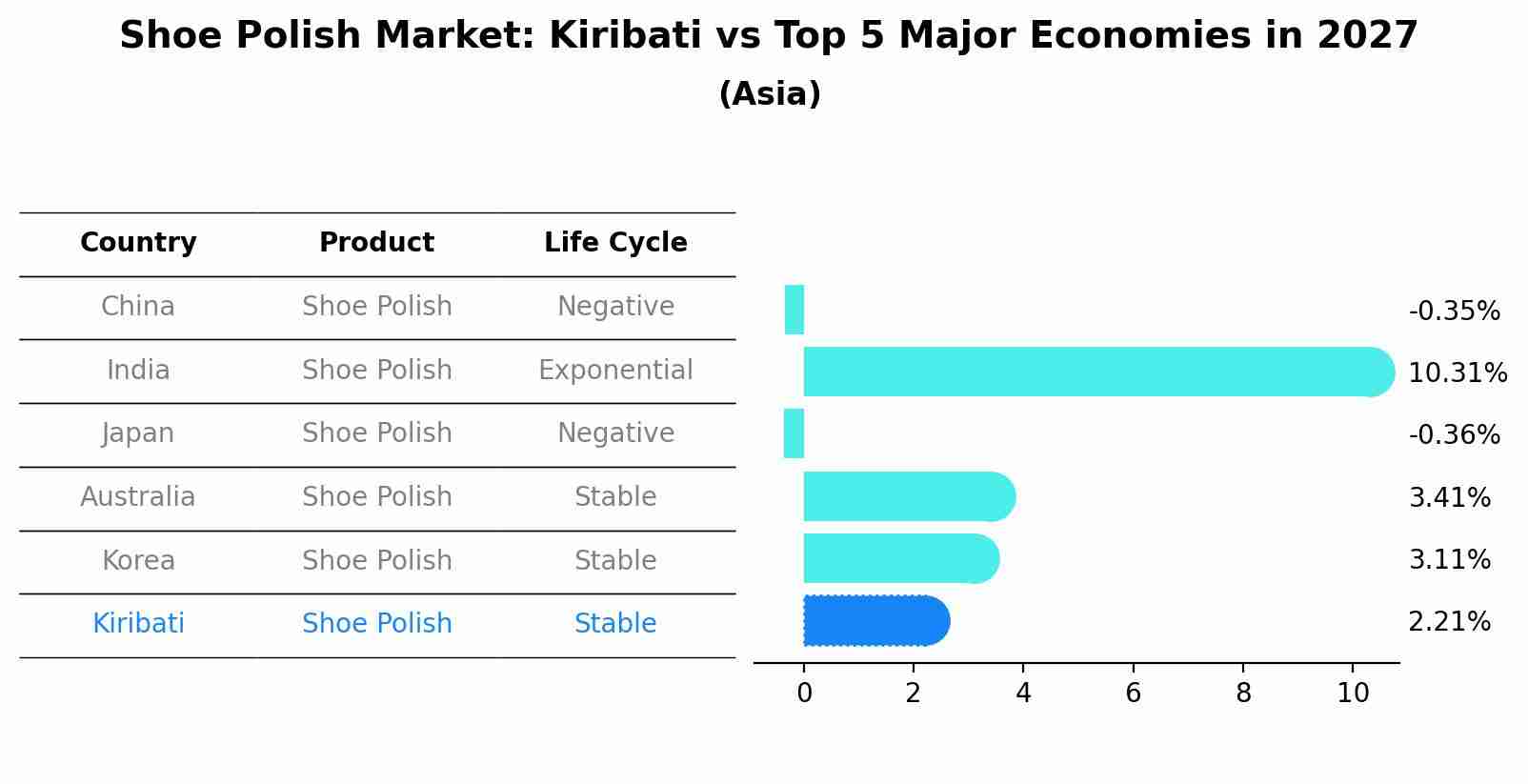 Shoe Polish Market: Kiribati vs Top 5 Major Economies in 2027
(Asia)

| Country | Product | Life Cycle |
|---|---|---|
| China | Shoe Polish | Negative |
| India | Shoe Polish | Exponential |
| Japan | Shoe Polish | Negative |
| Australia | Shoe Polish | Stable |
| Korea | Shoe Polish | Stable |
| Kiribati | Shoe Polish | Stable |

-0.35%
10.31%
-0.36%
3.41%
3.11%
2.21%

0 2 4 6 8 10